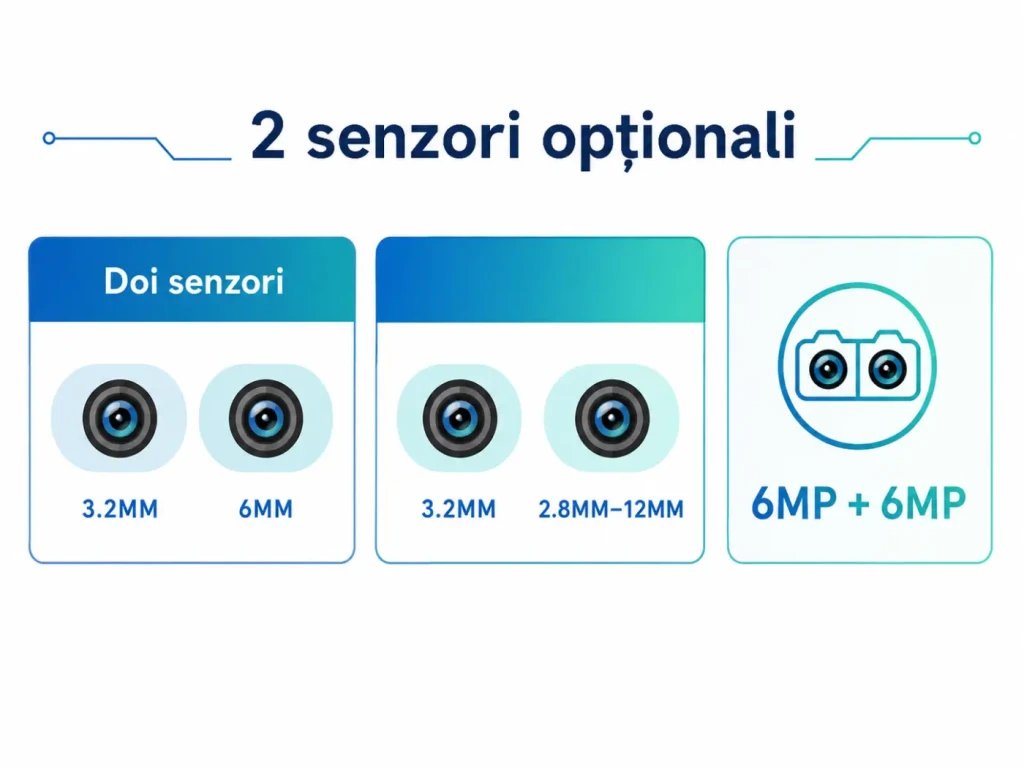 2 senzori opționali

Doi senzori

3.2MM 6MM

3.2MM 2.8MM–12MM

6MP + 6MP